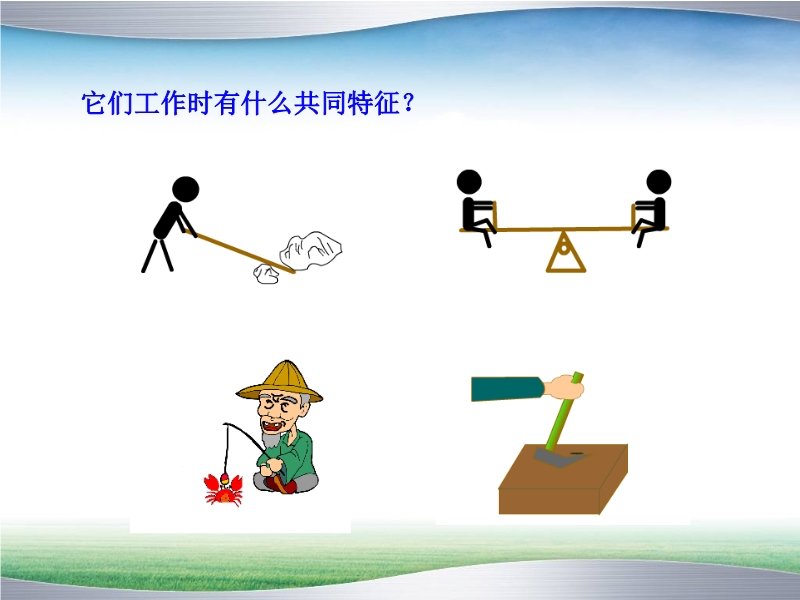 它们工作时有什么共同特征？